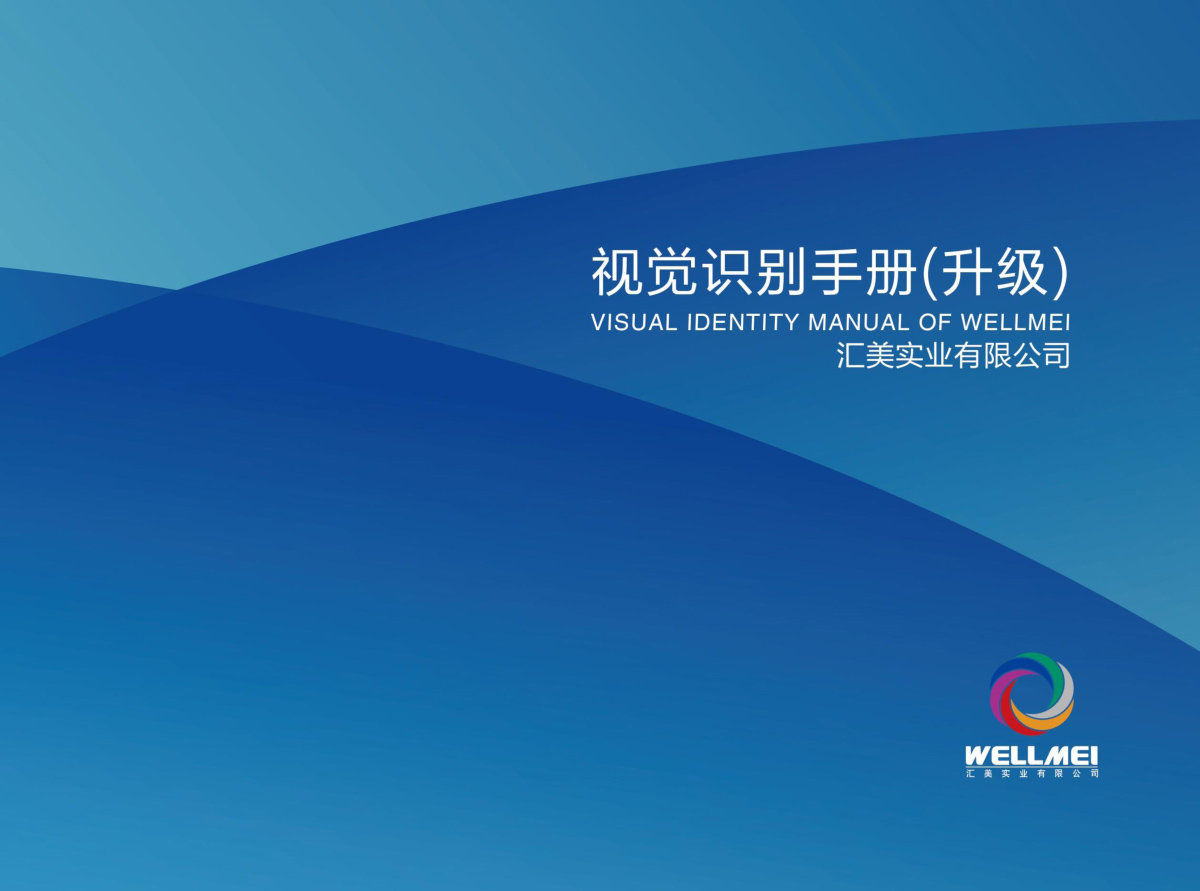 视觉识别手册(升级)
VISUAL IDENTITY MANUAL OF WELLMEI
汇美实业有限公司

WELLMEI
汇美实业有限公司